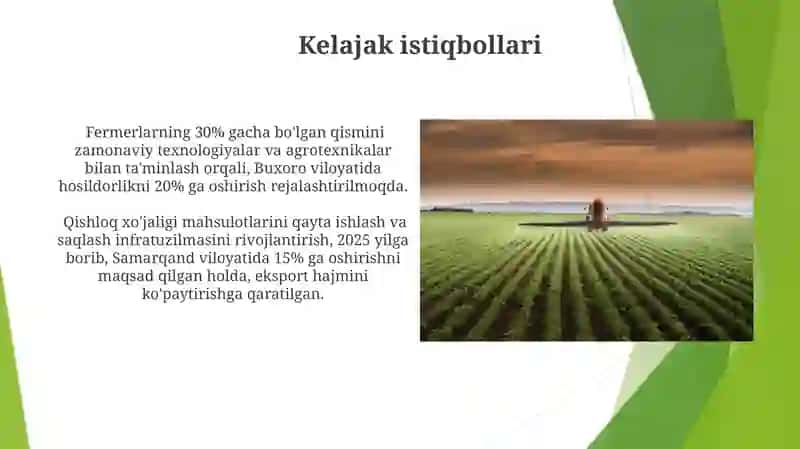 Kelajak istiqbollari

Fermerlarning 30% gacha bo'lgan qismini zamonaviy texnologiyalar va agrotexnikalar bilan ta'minlash orqali, Buxoro viloyatida hosildorlikni 20% ga oshirish rejalashtirilmoqda.

Qishloq xo'jaligi mahsulotlarini qayta ishlash va saqlash infratuzilmasini rivojlantirish, 2025 yilga borib, Samarqand viloyatida 15% ga oshirishni maqsad qilgan holda, eksport hajmini ko'paytirishga qaratilgan.